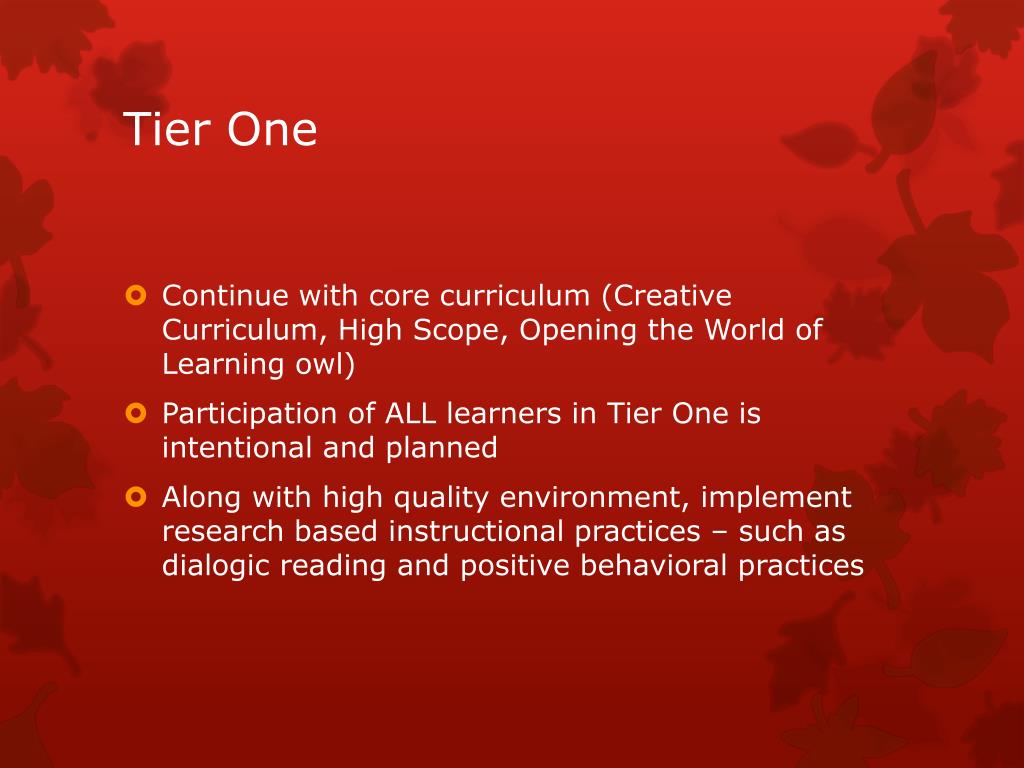 Tier One

Continue with core curriculum (Creative Curriculum, High Scope, Opening the World of Learning owl)

Participation of ALL learners in Tier One is intentional and planned

Along with high quality environment, implement research based instructional practices – such as dialogic reading and positive behavioral practices